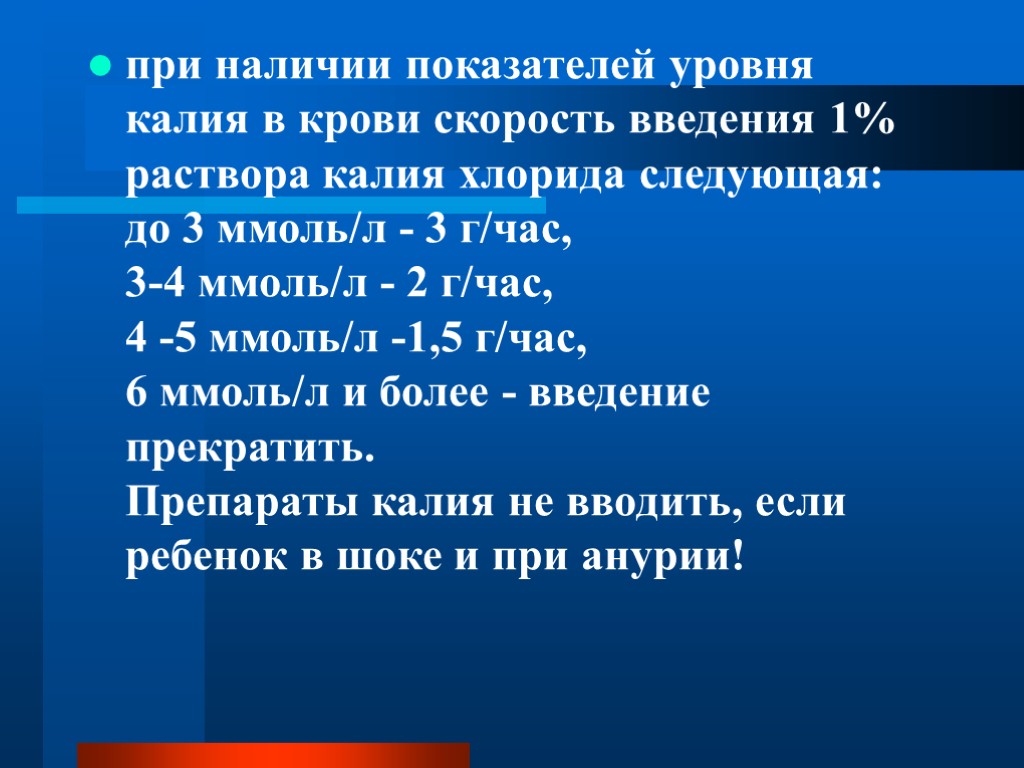 при наличии показателей уровня калия в крови скорость введения 1% раствора калия хлорида следующая:
до 3 ммоль/л - 3 г/час,
3-4 ммоль/л - 2 г/час,
4 -5 ммоль/л -1,5 г/час,
6 ммоль/л и более - введение прекратить.
Препараты калия не вводить, если ребенок в шоке и при анурии!